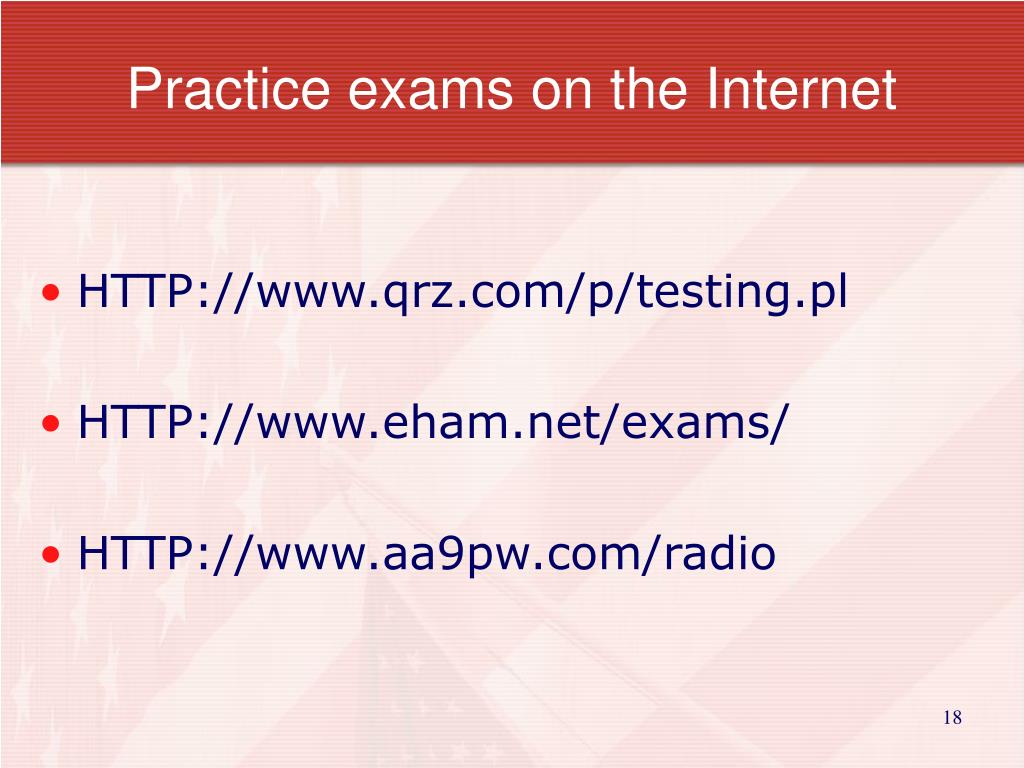 Practice exams on the Internet

• HTTP://www.qrz.com/p/testing.pl

• HTTP://www.eham.net/exams/

• HTTP://www.aa9pw.com/radio

18